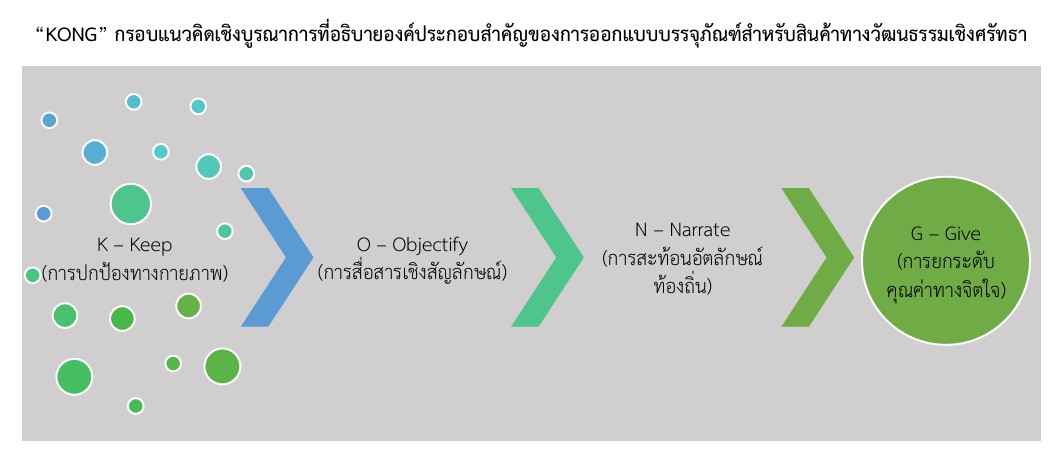 “KONG” กรอบแนวคิดเชิงบูรณาการที่อธิบายองค์ประกอบสำคัญของการออกแบบบรรจุภัณฑ์สำหรับสินค้าทางวัฒนธรรมเชิงศรัทธา

K – Keep
(การปกป้องทางกายภาพ)

O – Objectify
(การสื่อสารเชิงสัญลักษณ์)

N – Narrate
(การสะท้อนอัตลักษณ์ท้องถิ่น)

G – Give
(การยกระดับคุณค่าทางจิตใจ)